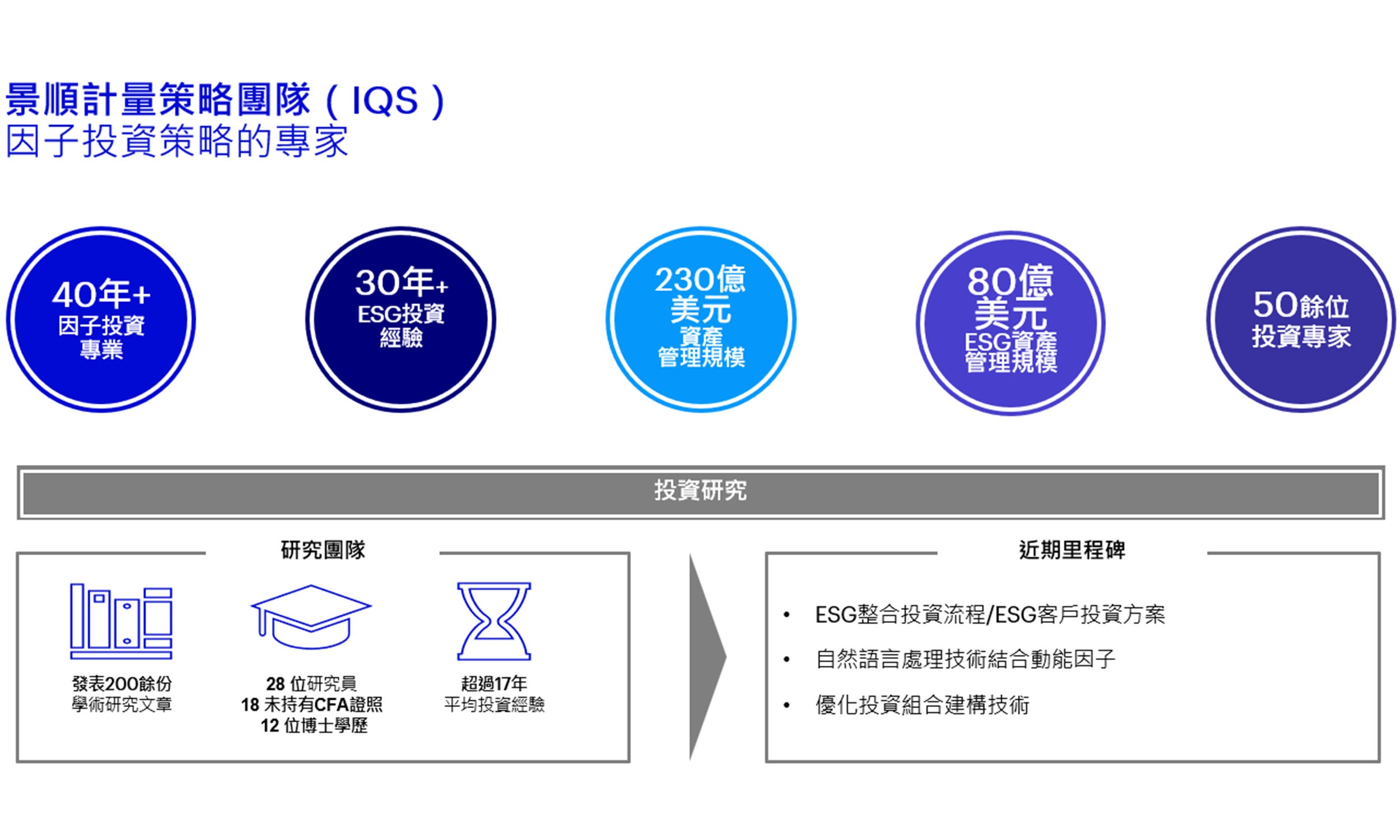 景順計量策略團隊（IQS）
因子投資策略的專家

40年+
因子投資
專業

30年+
ESG投資
經驗

230億
美元
資產
管理規模

80億
美元
ESG資產
管理規模

50餘位
投資專家

投資研究

研究團隊

發表200餘份
學術研究文章

28 位研究員
18 未持有CFA證照
12 位博士學歷

超過17年
平均投資經驗

近期里程碑

• ESG整合投資流程/ESG客戶投資方案
• 自然語言處理技術結合動能因子
• 優化投資組合建構技術